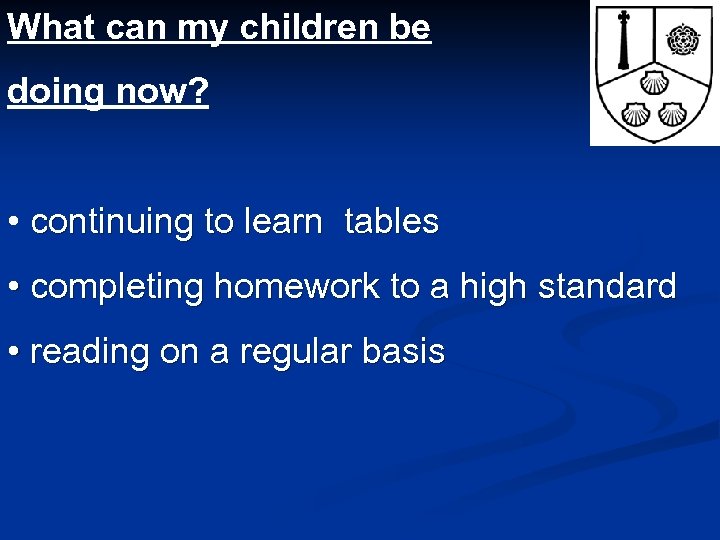 What can my children be doing now?

• continuing to learn tables

• completing homework to a high standard

• reading on a regular basis